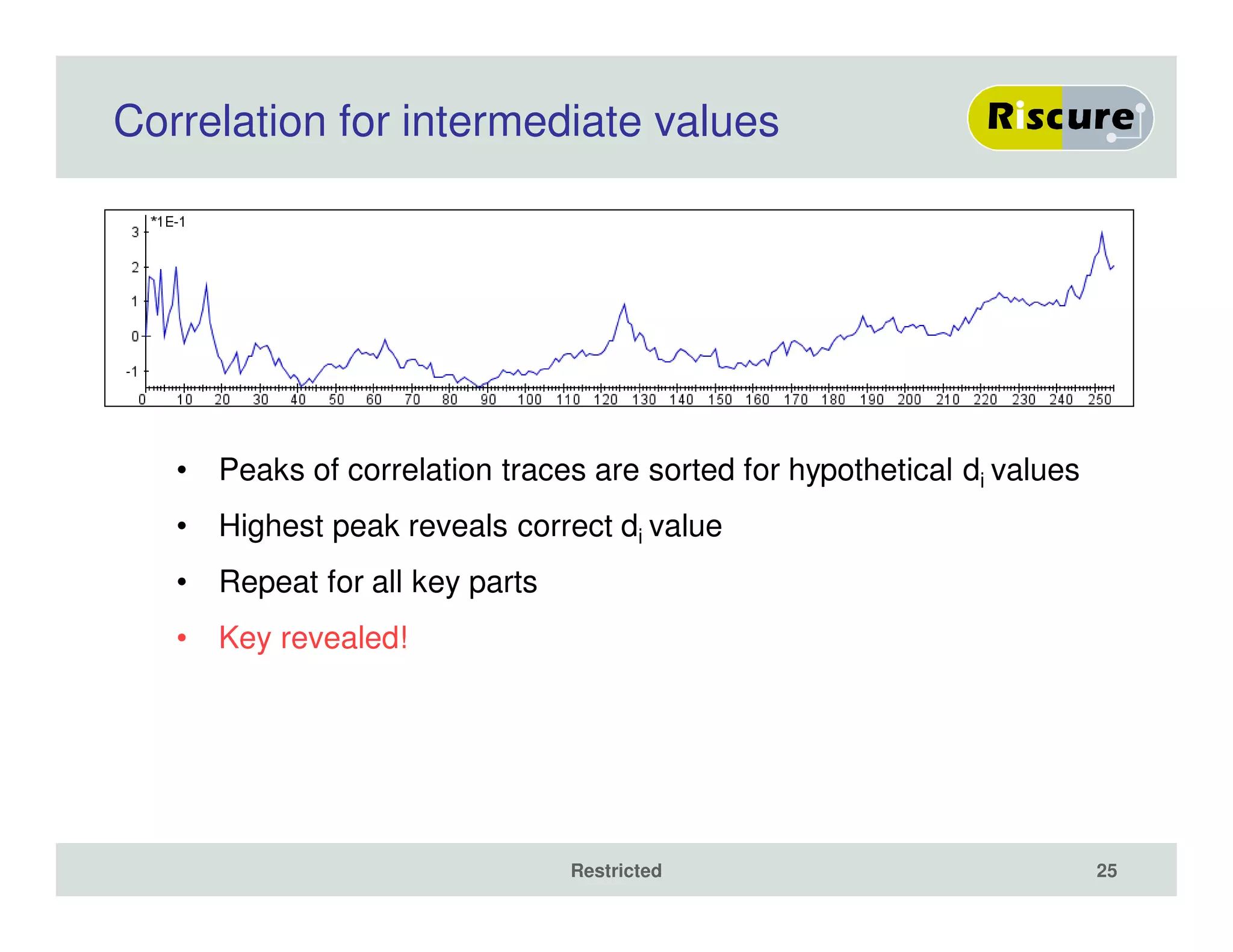 Correlation for intermediate values

Riscure

*1E-1

3
2
1
0
-1

0 10 20 30 40 50 60 70 80 90 100 110 120 130 140 150 160 170 180 190 200 210 220 230 240 250

• Peaks of correlation traces are sorted for hypothetical $d_i$ values
• Highest peak reveals correct $d_i$ value
• Repeat for all key parts
• Key revealed!

Restricted

25